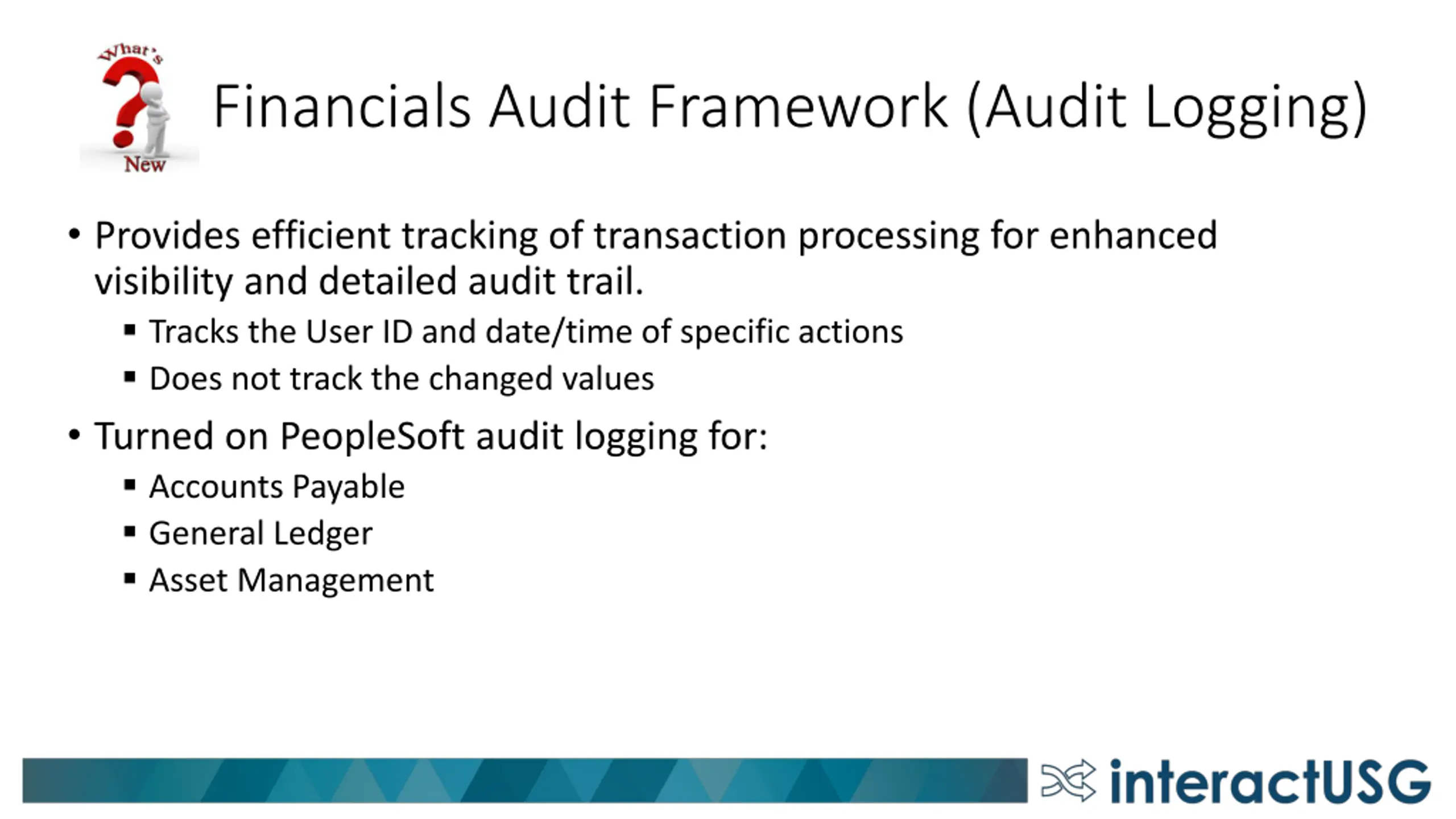 What's New

Financials Audit Framework (Audit Logging)

• Provides efficient tracking of transaction processing for enhanced visibility and detailed audit trail.
▪ Tracks the User ID and date/time of specific actions
▪ Does not track the changed values

• Turned on PeopleSoft audit logging for:
▪ Accounts Payable
▪ General Ledger
▪ Asset Management

interactUSG